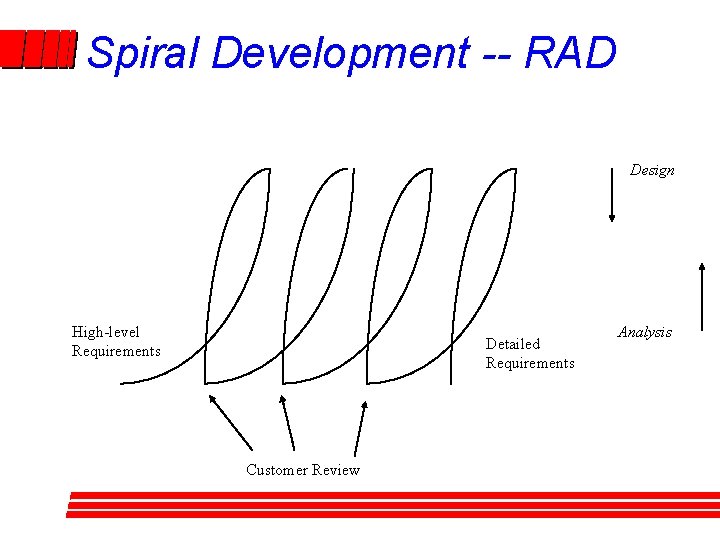 Spiral Development -- RAD

Design

High-level Requirements

Detailed Requirements

Analysis

Customer Review